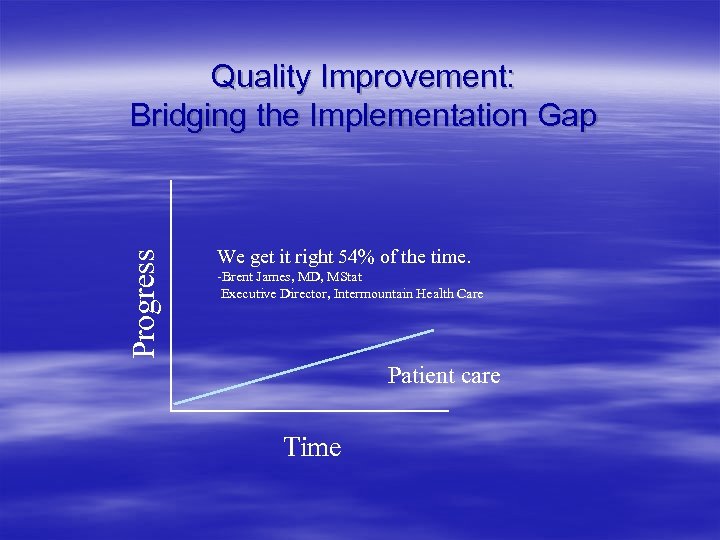 Quality Improvement:
Bridging the Implementation Gap

Progress

We get it right 54% of the time.
-Brent James, MD, MStat
Executive Director, Intermountain Health Care

Patient care

Time